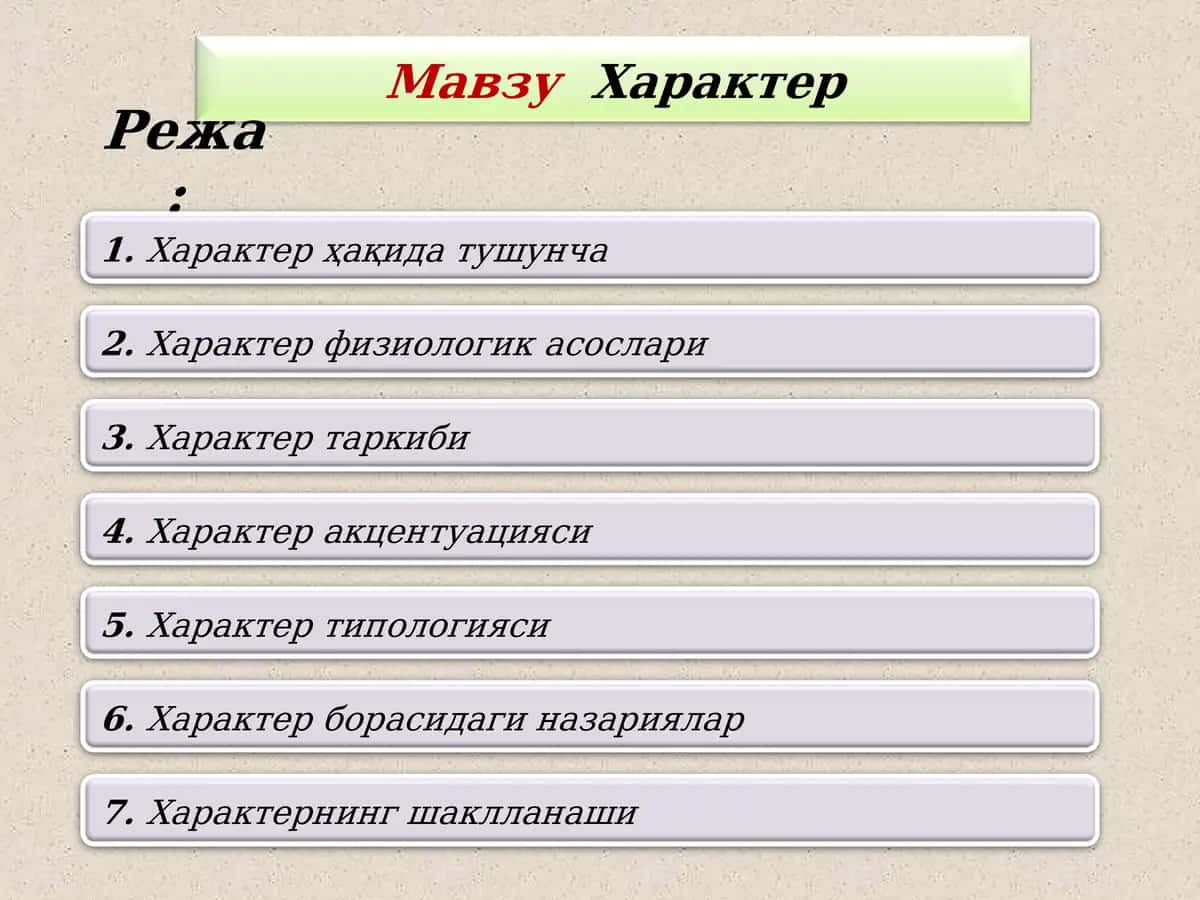 Мавзу Характер

Режа:

1. Характер ҳақида тушунча

2. Характер физиологик асослари

3. Характер таркиби

4. Характер акцентуацияси

5. Характер типологияси

6. Характер борасидаги назариялар

7. Характернинг шаклланаши